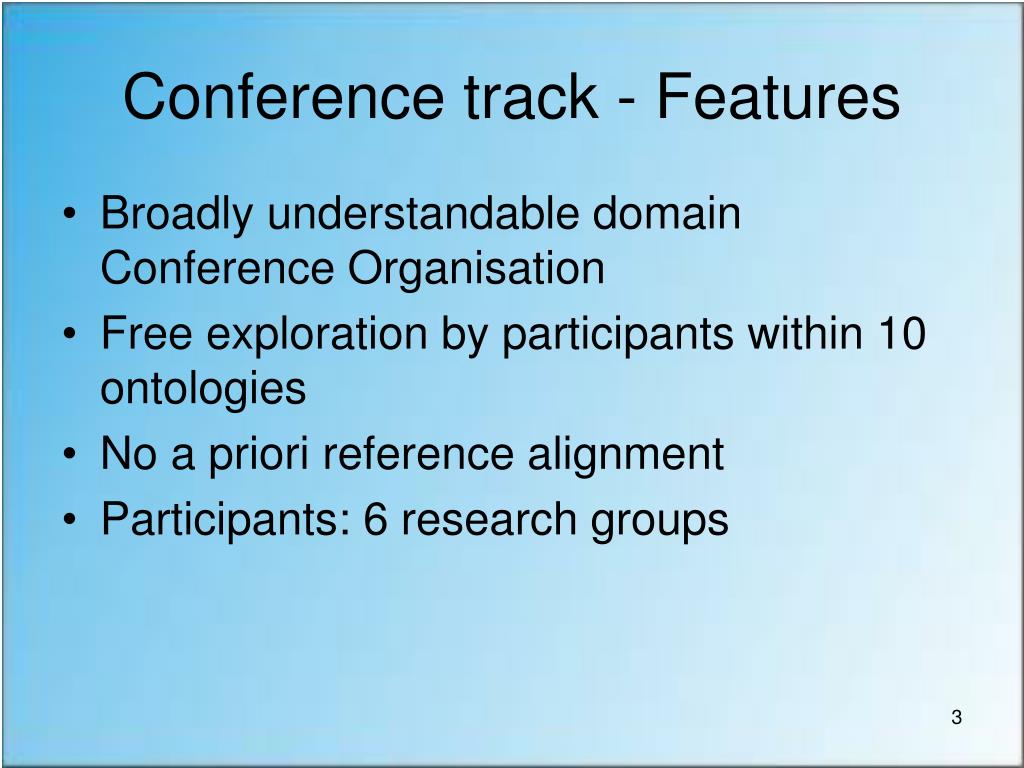 Conference track - Features

• Broadly understandable domain Conference Organisation
• Free exploration by participants within 10 ontologies
• No a priori reference alignment
• Participants: 6 research groups

3